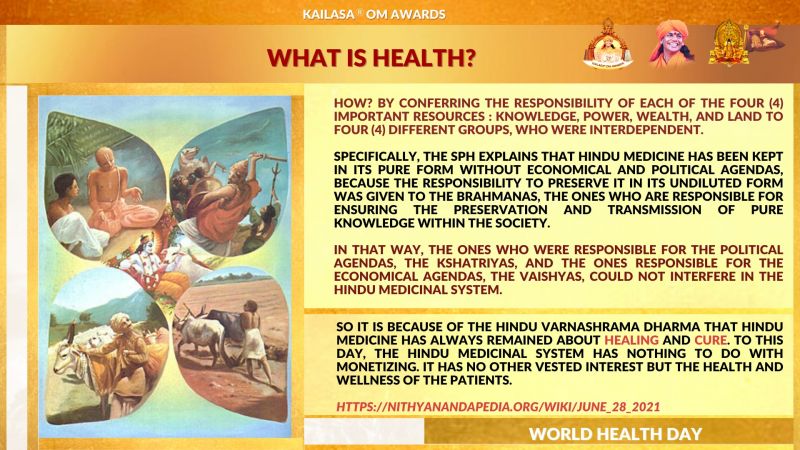 KAILASA ® OM AWARDS

WHAT IS HEALTH?

HOW? BY CONFERRING THE RESPONSIBILITY OF EACH OF THE FOUR (4) IMPORTANT RESOURCES : KNOWLEDGE, POWER, WEALTH, AND LAND TO FOUR (4) DIFFERENT GROUPS, WHO WERE INTERDEPENDENT.

SPECIFICALLY, THE SPH EXPLAINS THAT HINDU MEDICINE HAS BEEN KEPT IN ITS PURE FORM WITHOUT ECONOMICAL AND POLITICAL AGENDAS, BECAUSE THE RESPONSIBILITY TO PRESERVE IT IN ITS UNDILUTED FORM WAS GIVEN TO THE BRAHMANAS, THE ONES WHO ARE RESPONSIBLE FOR ENSURING THE PRESERVATION AND TRANSMISSION OF PURE KNOWLEDGE WITHIN THE SOCIETY.

IN THAT WAY, THE ONES WHO WERE RESPONSIBLE FOR THE POLITICAL AGENDAS, THE KSHATRIYAS, AND THE ONES RESPONSIBLE FOR THE ECONOMICAL AGENDAS, THE VAISHYAS, COULD NOT INTERFERE IN THE HINDU MEDICINAL SYSTEM.

SO IT IS BECAUSE OF THE HINDU VARNASHRAMA DHARMA THAT HINDU MEDICINE HAS ALWAYS REMAINED ABOUT HEALING AND CURE. TO THIS DAY, THE HINDU MEDICINAL SYSTEM HAS NOTHING TO DO WITH MONETIZING. IT HAS NO OTHER VESTED INTEREST BUT THE HEALTH AND WELLNESS OF THE PATIENTS.

HTTPS://NITHYANANDAPEDIA.ORG/WIKI/JUNE_28_2021

WORLD HEALTH DAY